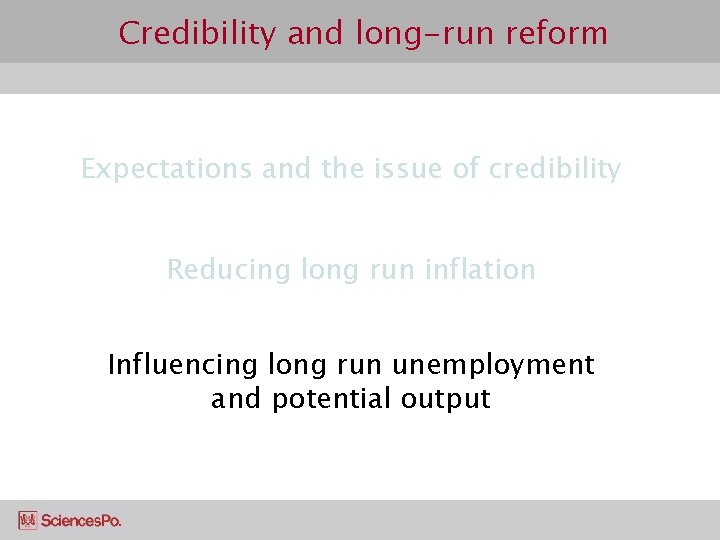 Credibility and long-run reform

Expectations and the issue of credibility

Reducing long run inflation

Influencing long run unemployment and potential output

SciencesPo.